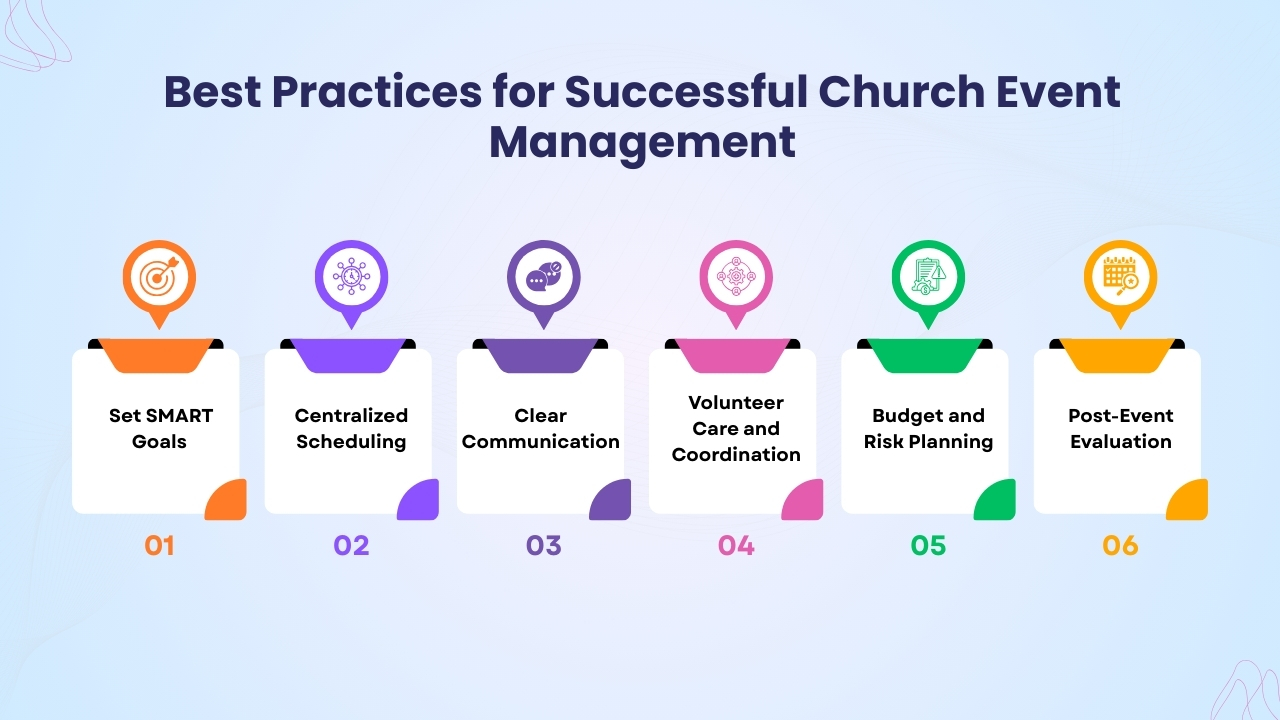 Best Practices for Successful Church Event Management

Set SMART Goals
01

Centralized Scheduling
02

Clear Communication
03

Volunteer Care and Coordination
04

Budget and Risk Planning
05

Post-Event Evaluation
06